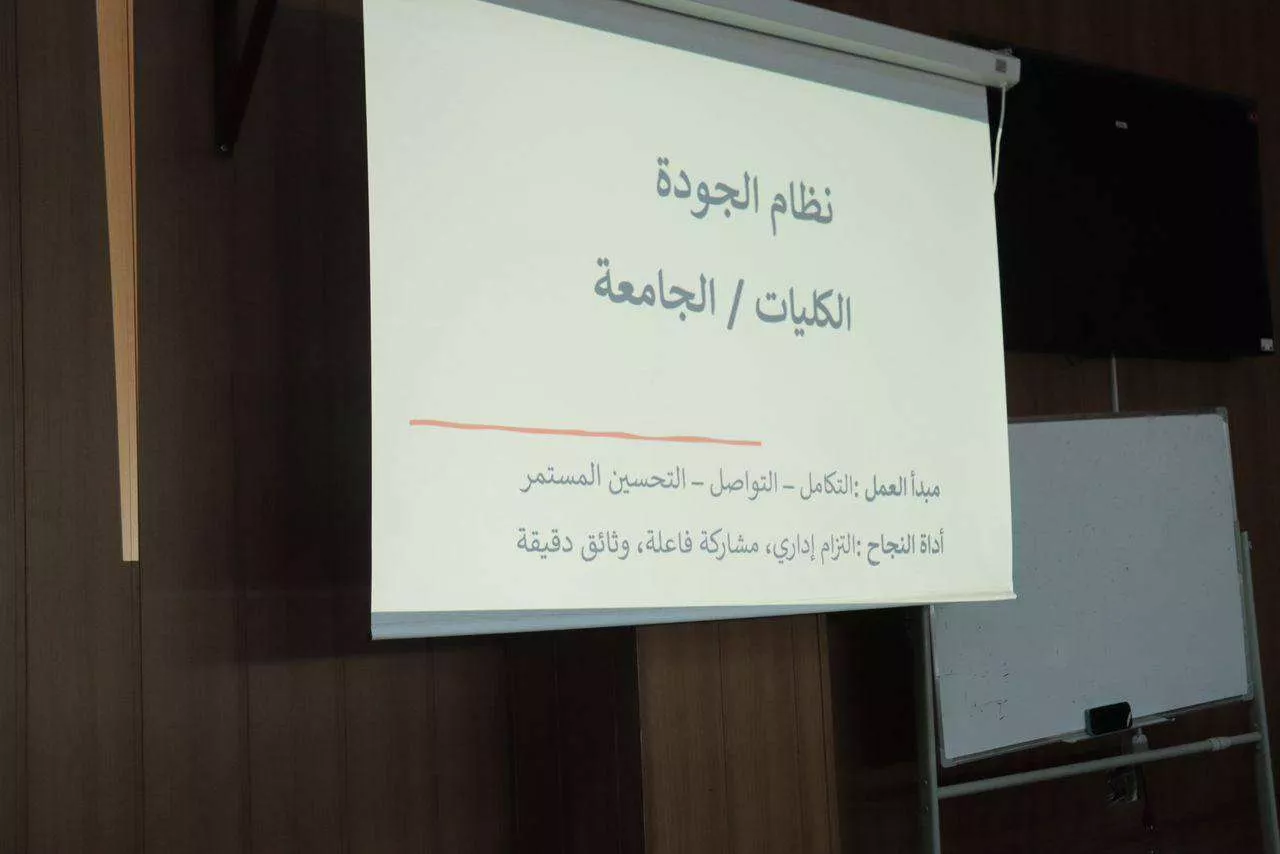 نظام الجودة

الكليات / الجامعة

مبدأ العمل :التكامل – التواصل – التحسين المستمر

أداة النجاح :التزام إداري، مشاركة فاعلة، وثائق دقيقة